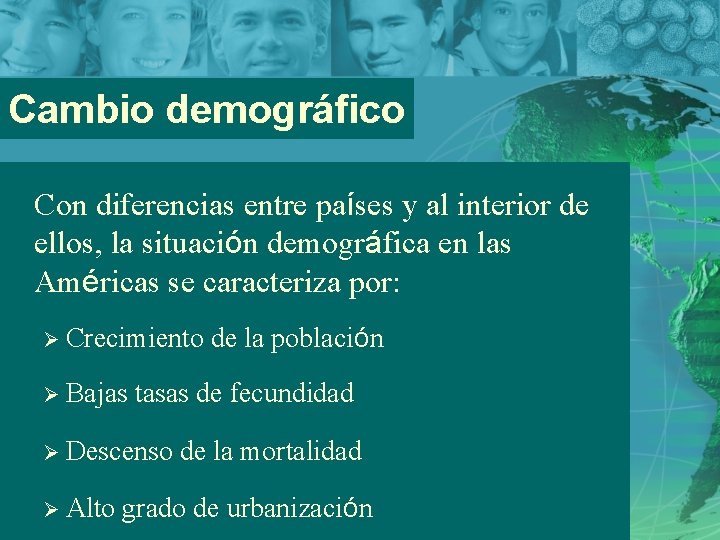 Cambio demográfico

Con diferencias entre países y al interior de ellos, la situación demográfica en las Américas se caracteriza por:

➢ Crecimiento de la población

➢ Bajas tasas de fecundidad

➢ Descenso de la mortalidad

➢ Alto grado de urbanización